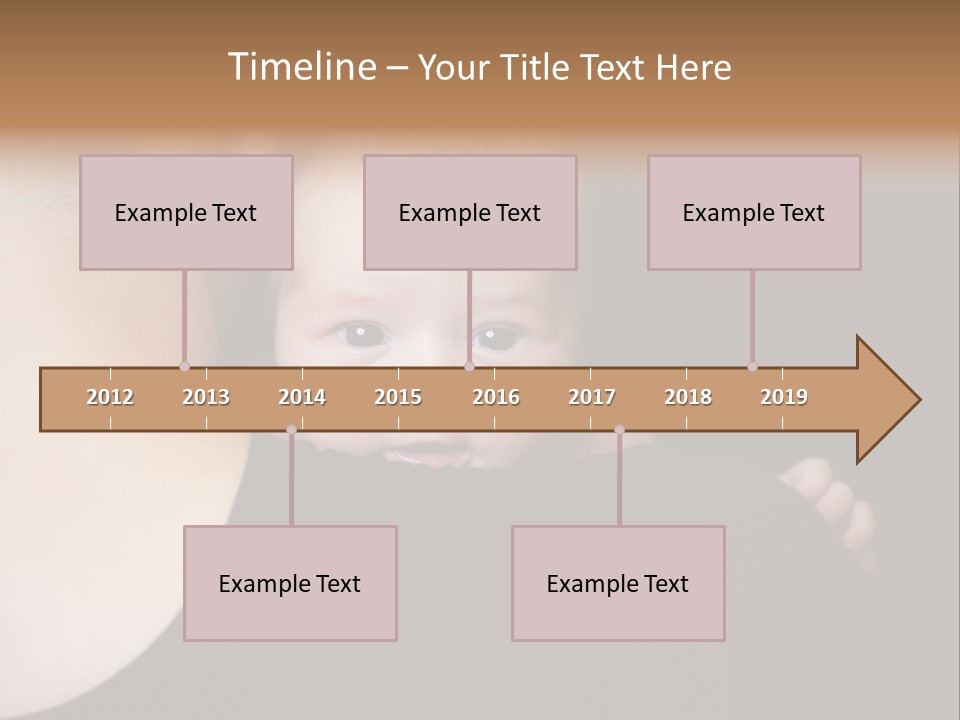 Timeline – Your Title Text Here

Example Text

Example Text

Example Text

2012 2013 2014 2015 2016 2017 2018 2019

Example Text

Example Text